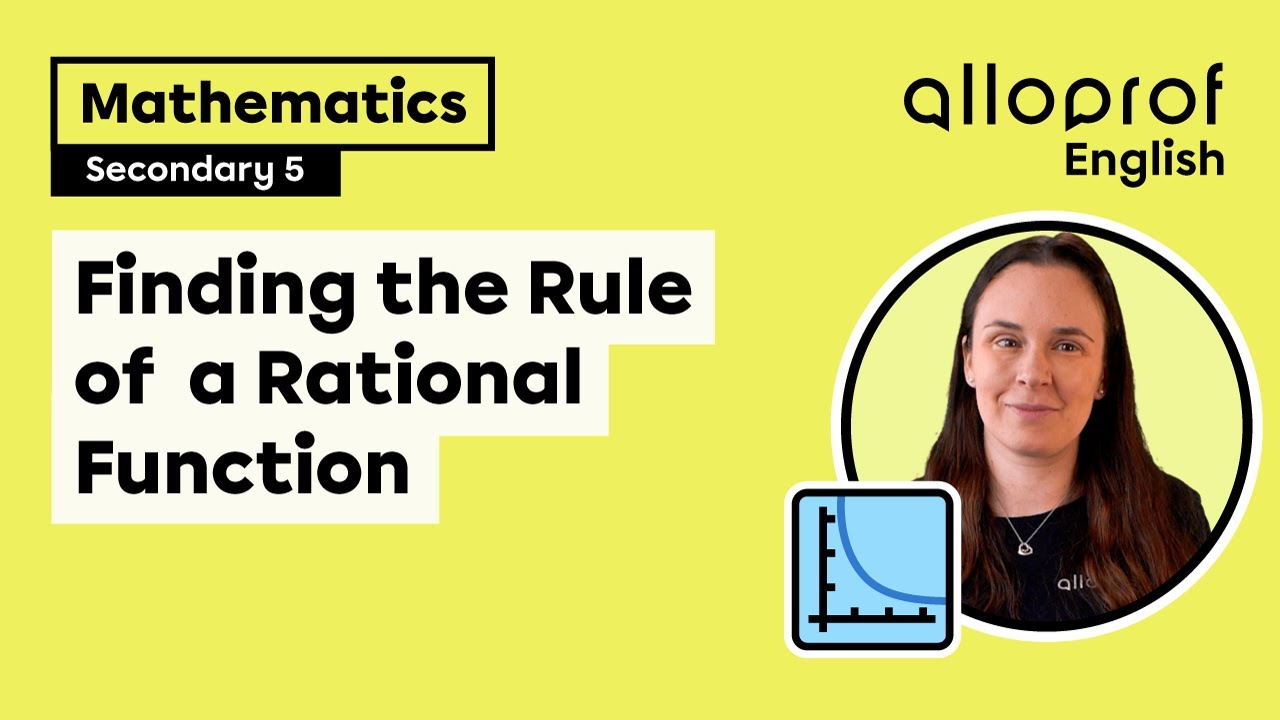 Mathematics
Secondary 5

alloprof
English

Finding the Rule of a Rational Function

allo